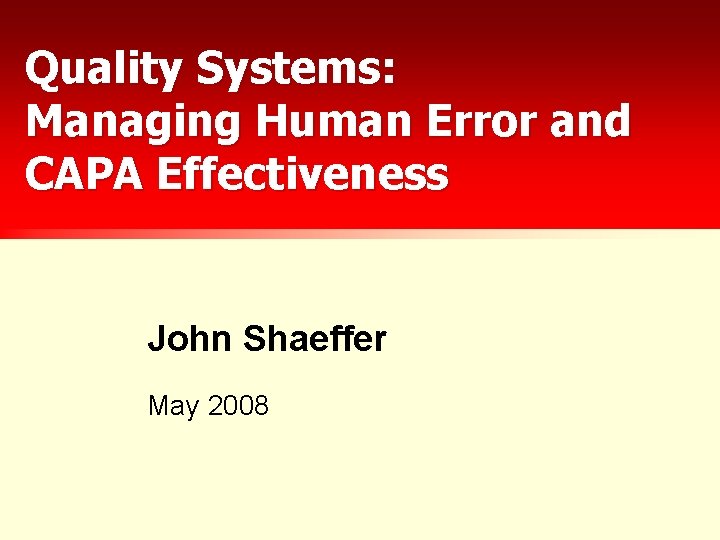 Quality Systems:
Managing Human Error and CAPA Effectiveness

John Shaeffer

May 2008